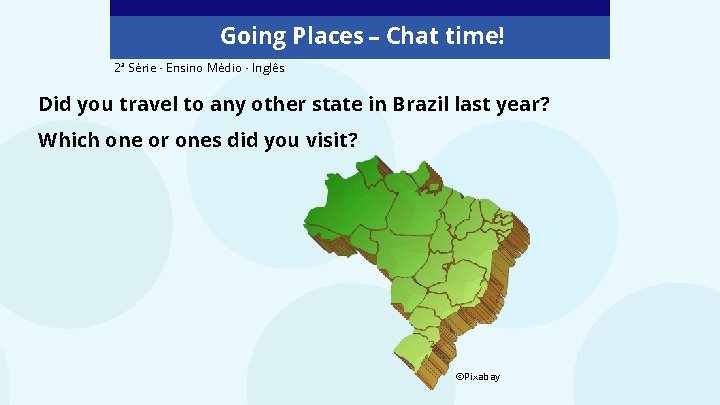 Going Places – Chat time!

2ª Série - Ensino Médio - Inglês

Did you travel to any other state in Brazil last year?

Which one or ones did you visit?

©Pixabay